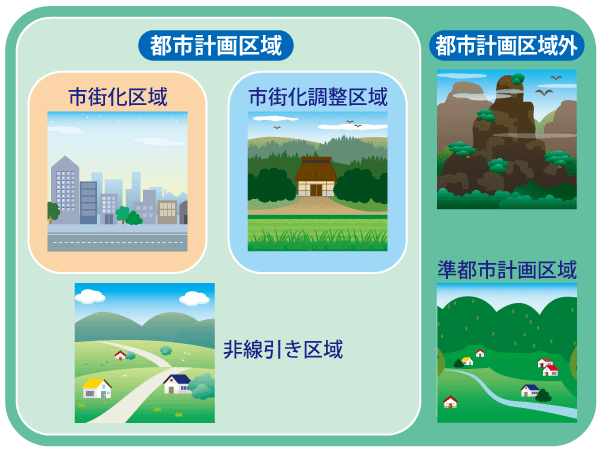 都市計画区域

市街化区域

市街化調整区域

非線引き区域

都市計画区域外

準都市計画区域